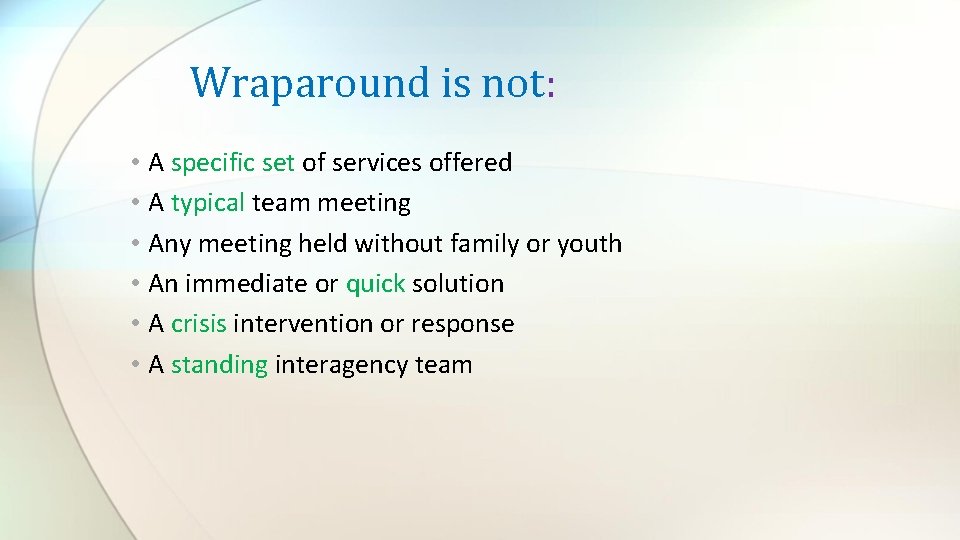 Wraparound is not:

• A specific set of services offered
• A typical team meeting
• Any meeting held without family or youth
• An immediate or quick solution
• A crisis intervention or response
• A standing interagency team